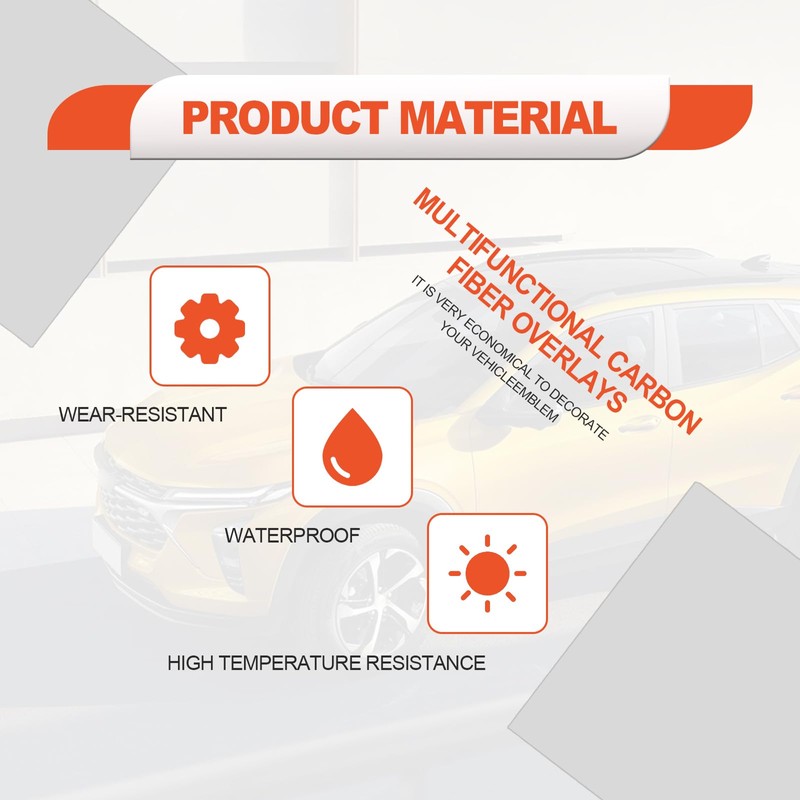 PRODUCT MATERIAL

MULTIFUNCTIONAL CARBON FIBER OVERLAYS

IT IS VERY ECONOMICAL TO DECORATE YOUR VEHICLEEMBLEM

WEAR-RESISTANT

WATERPROOF

HIGH TEMPERATURE RESISTANCE